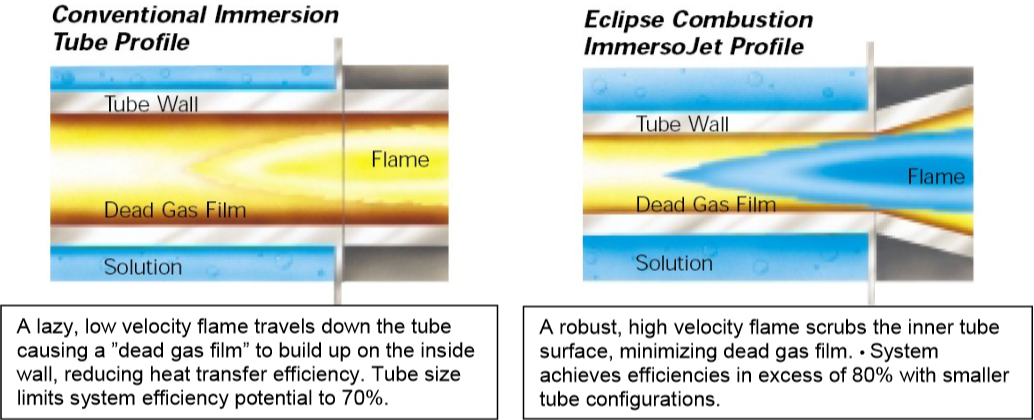 Conventional Immersion Tube Profile

Tube Wall

Flame

Dead Gas Film

Solution

A lazy, low velocity flame travels down the tube causing a "dead gas film" to build up on the inside wall, reducing heat transfer efficiency. Tube size limits system efficiency potential to 70%.

Eclipse Combustion ImmersoJet Profile

Tube Wall

Flame

Dead Gas Film

Solution

A robust, high velocity flame scrubs the inner tube surface, minimizing dead gas film. • System achieves efficiencies in excess of 80% with smaller tube configurations.